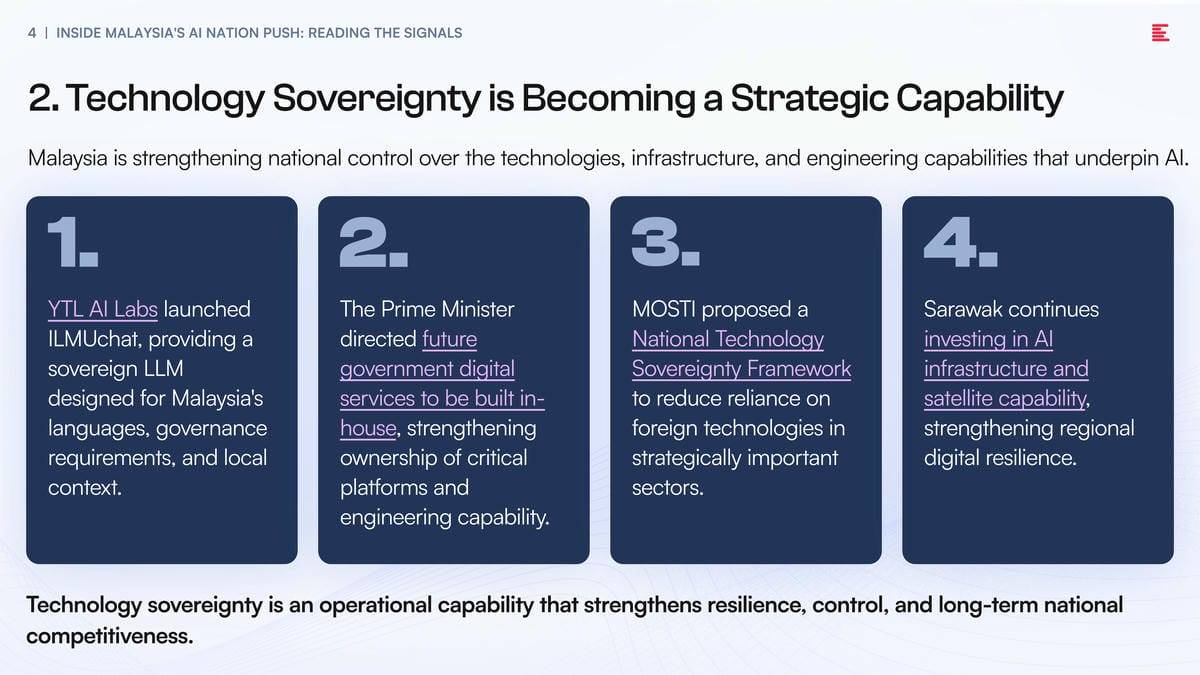 4 | INSIDE MALAYSIA'S AI NATION PUSH: READING THE SIGNALS

2. Technology Sovereignty is Becoming a Strategic Capability

Malaysia is strengthening national control over the technologies, infrastructure, and engineering capabilities that underpin AI.

1.

YTL AI Labs launched ILMUchat, providing a sovereign LLM designed for Malaysia's languages, governance requirements, and local context.

2.

The Prime Minister directed future government digital services to be built in-house, strengthening ownership of critical platforms and engineering capability.

3.

MOSTI proposed a National Technology Sovereignty Framework to reduce reliance on foreign technologies in strategically important sectors.

4.

Sarawak continues investing in AI infrastructure and satellite capability, strengthening regional digital resilience.

Technology sovereignty is an operational capability that strengthens resilience, control, and long-term national competitiveness.